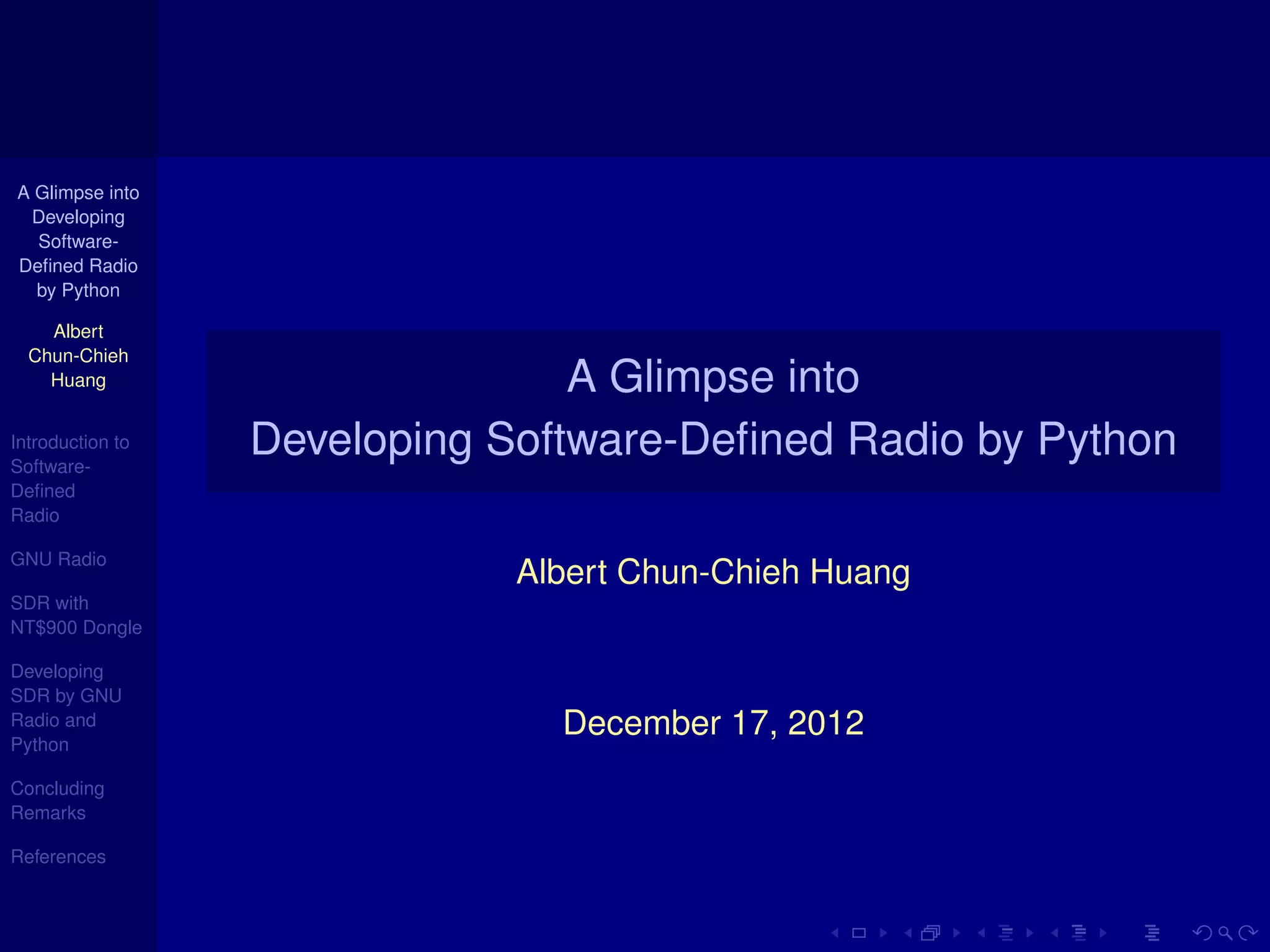 A Glimpse into Developing Software-Defined Radio by Python

Albert Chun-Chieh Huang

Introduction to Software-Defined Radio

GNU Radio

SDR with NT$900 Dongle

Developing SDR by GNU Radio and Python

Concluding Remarks

References

A Glimpse into
Developing Software-Defined Radio by Python

Albert Chun-Chieh Huang

December 17, 2012